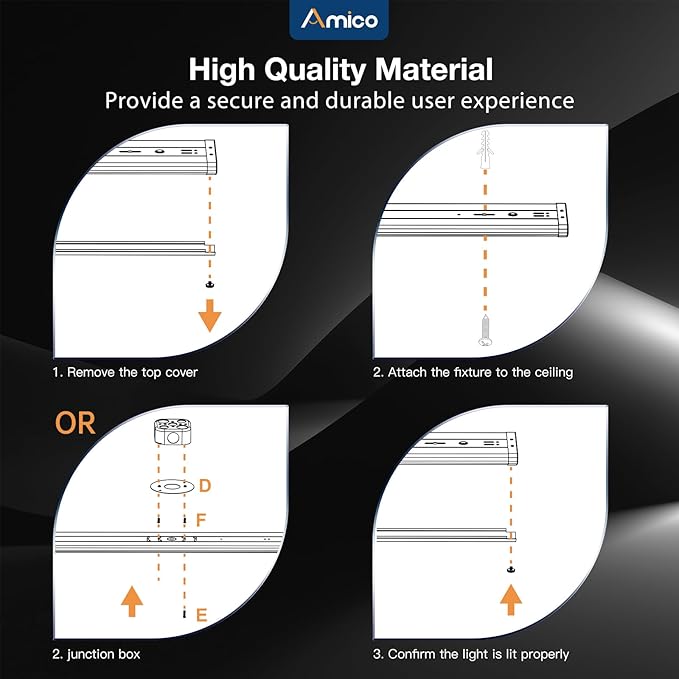 Amico

High Quality Material
Provide a secure and durable user experience

1. Remove the top cover

2. Attach the fixture to the ceiling

OR

D

F

E

2. junction box

3. Confirm the light is lit properly